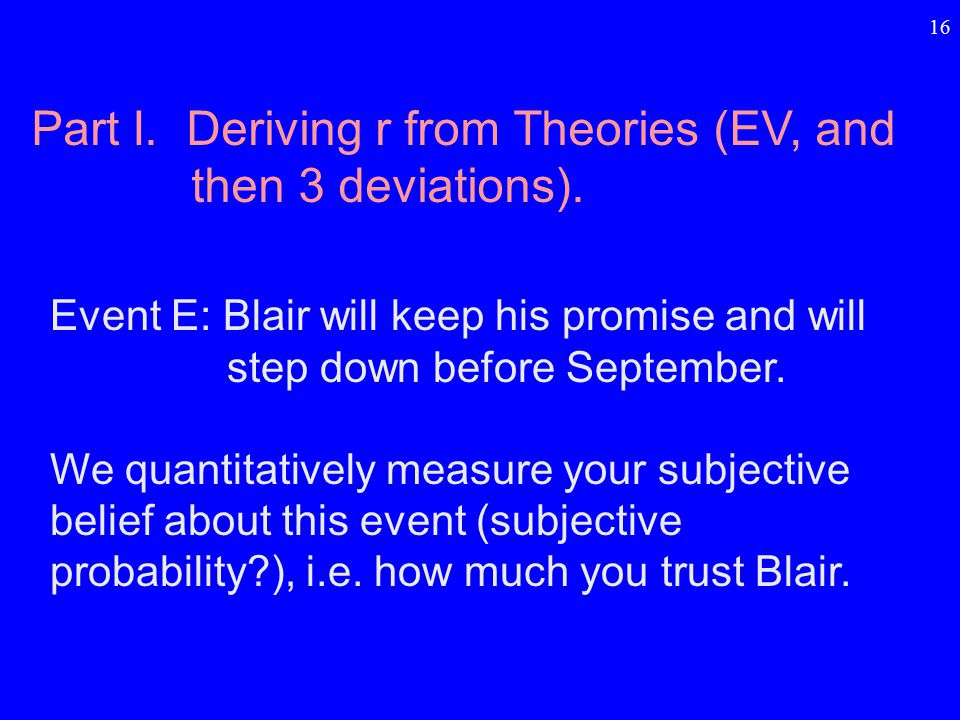 16

Part I. Deriving r from Theories (EV, and then 3 deviations).

Event E: Blair will keep his promise and will step down before September.

We quantitatively measure your subjective belief about this event (subjective probability?), i.e. how much you trust Blair.